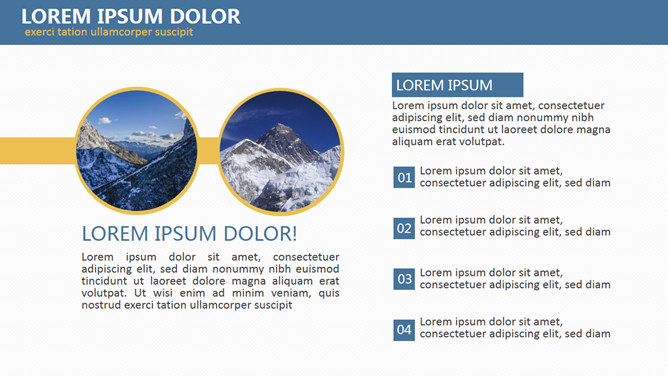 LOREM IPSUM DOLOR
exerci tation ullamcorper suscipit

LOREM IPSUM DOLOR!

Lorem ipsum dolor sit amet, consectetuer adipiscing elit, sed diam nonummy nibh euismod tincidunt ut laoreet dolore magna aliquam erat volutpat. Ut wisi enim ad minim veniam, quis nostrud exerci tation ullamcorper suscipit

LOREM IPSUM

Lorem ipsum dolor sit amet, consectetuer adipiscing elit, sed diam nonummy nibh euismod tincidunt ut laoreet dolore magna aliquam erat volutpat.

01 Lorem ipsum dolor sit amet, consectetuer adipiscing elit, sed diam

02 Lorem ipsum dolor sit amet, consectetuer adipiscing elit, sed diam

03 Lorem ipsum dolor sit amet, consectetuer adipiscing elit, sed diam

04 Lorem ipsum dolor sit amet, consectetuer adipiscing elit, sed diam